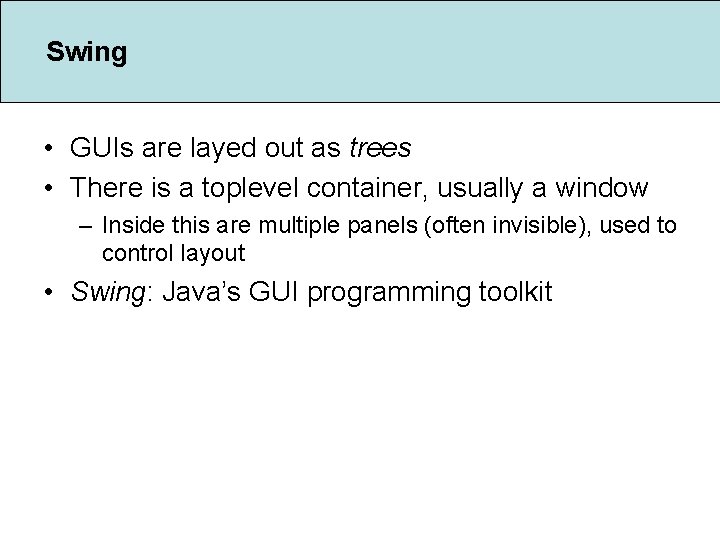 Swing

• GUIs are layed out as trees
• There is a toplevel container, usually a window
  – Inside this are multiple panels (often invisible), used to control layout
• Swing: Java's GUI programming toolkit